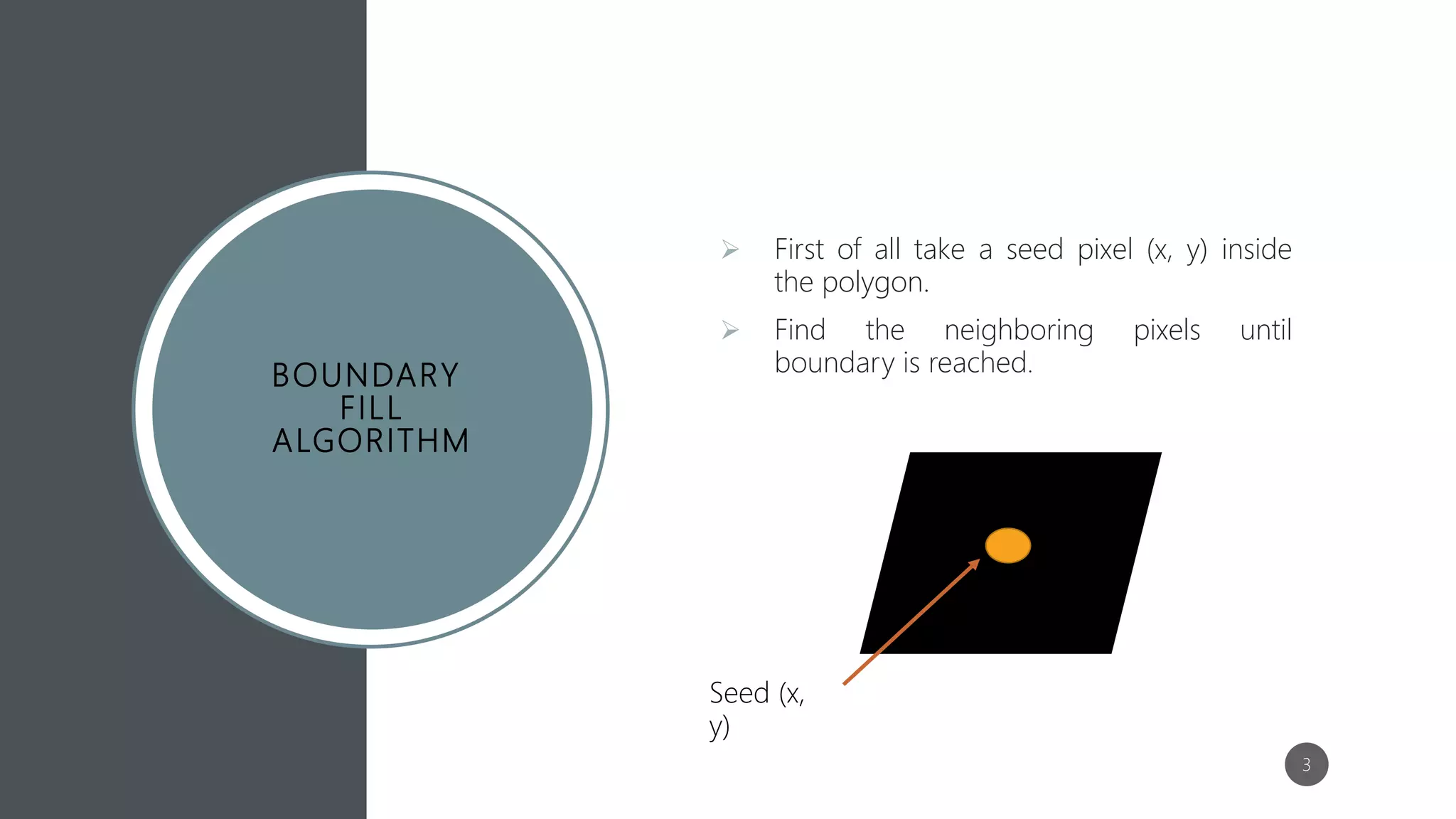 BOUNDARY FILL ALGORITHM

➢ First of all take a seed pixel (x, y) inside the polygon.

➢ Find the neighboring pixels until boundary is reached.

Seed (x, y)

3